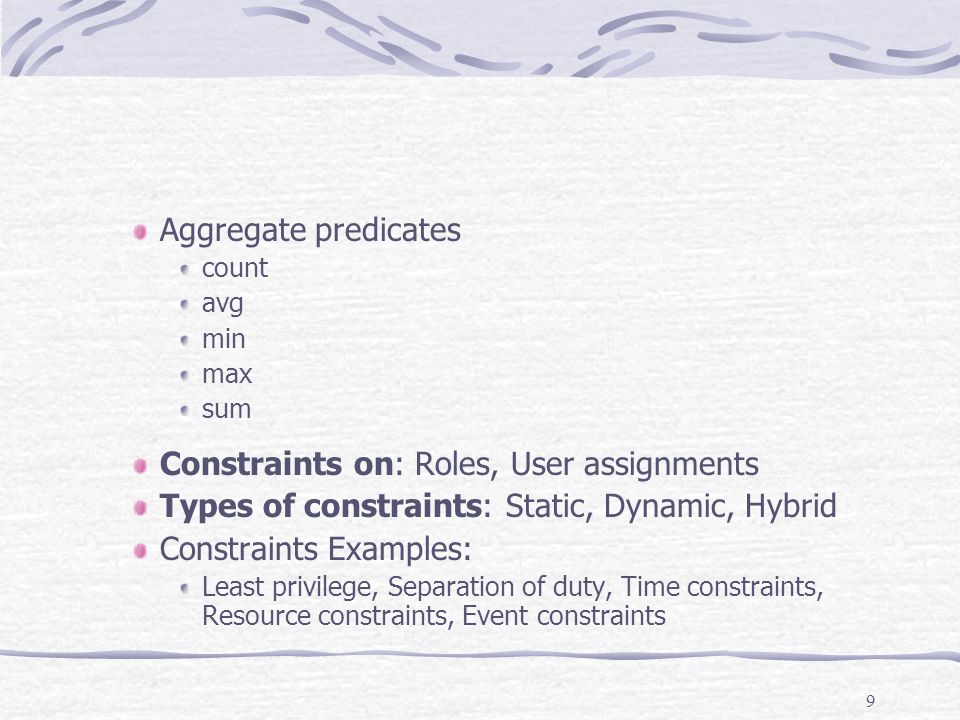 Aggregate predicates
count
avg
min
max
sum

Constraints on: Roles, User assignments
Types of constraints: Static, Dynamic, Hybrid
Constraints Examples:
Least privilege, Separation of duty, Time constraints, Resource constraints, Event constraints

9